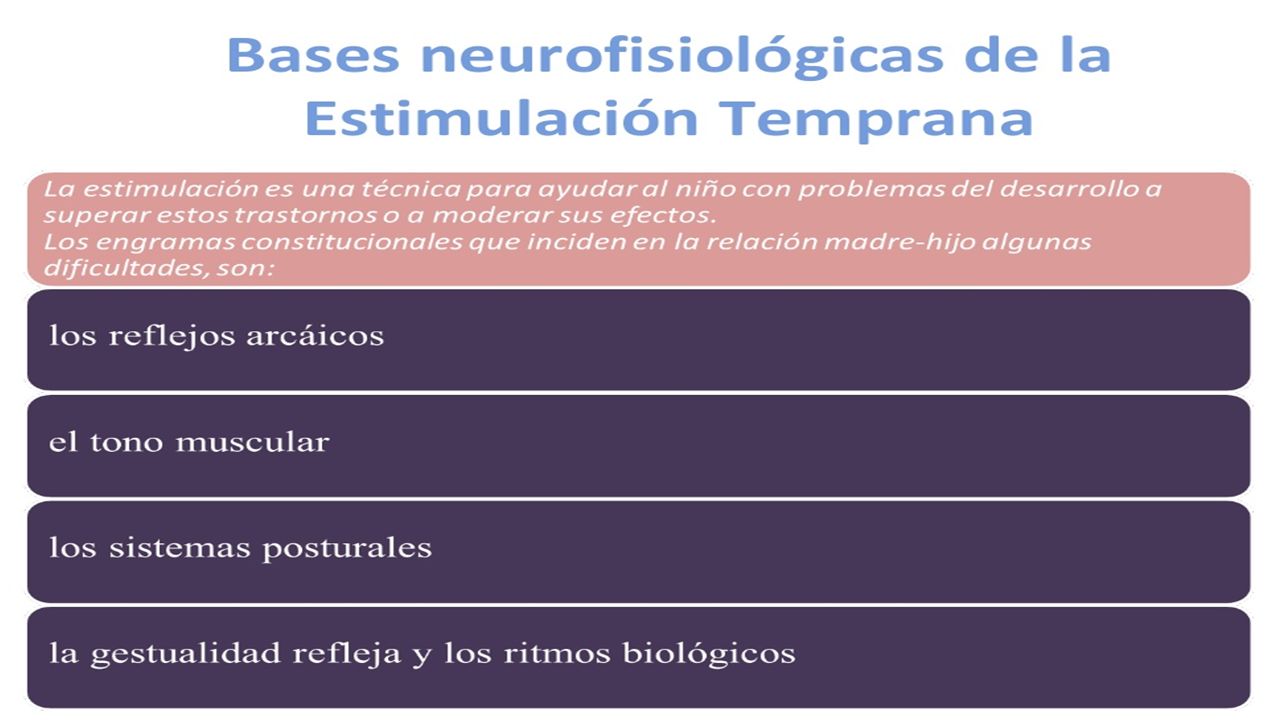 Bases neurofisiológicas de la Estimulación Temprana

La estimulación es una técnica para ayudar al niño con problemas del desarrollo a superar estos trastornos o a moderar sus efectos.
Los engramas constitucionales que inciden en la relación madre-hijo algunas dificultades, son:

los reflejos arcáicos

el tono muscular

los sistemas posturales

la gestualidad refleja y los ritmos biológicos